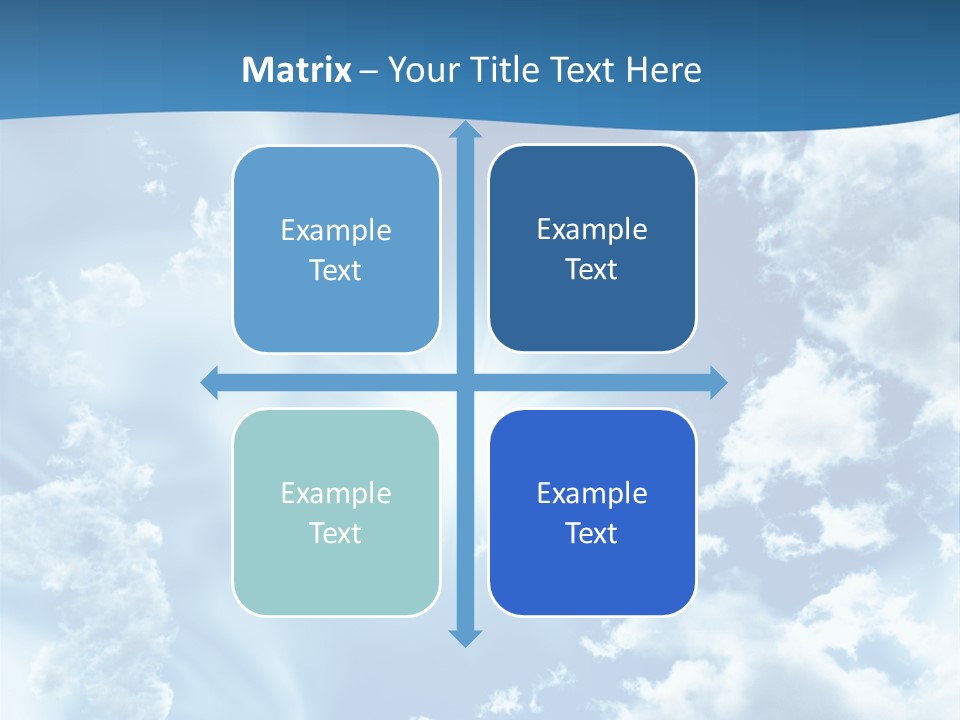 Matrix – Your Title Text Here

Example Text

Example Text

Example Text

Example Text